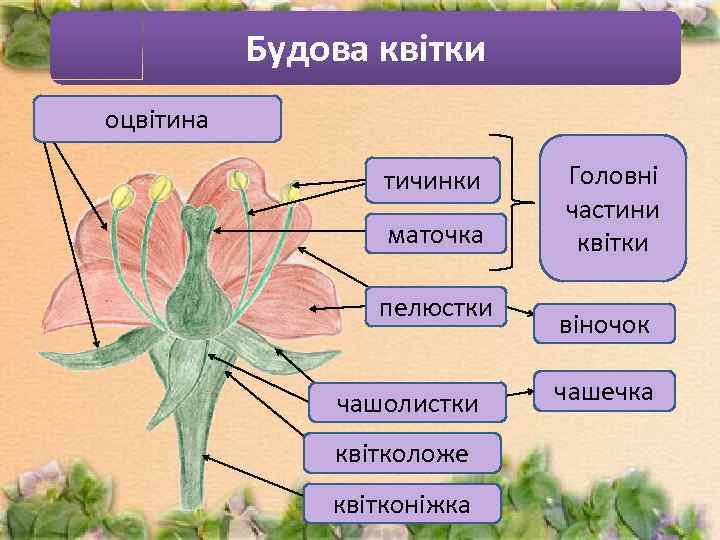 Будова квітки

оцвітина

тичинки

маточка

Головні частини квітки

пелюстки

віночок

чашолистки

чашечка

квітколоже

квітконіжка